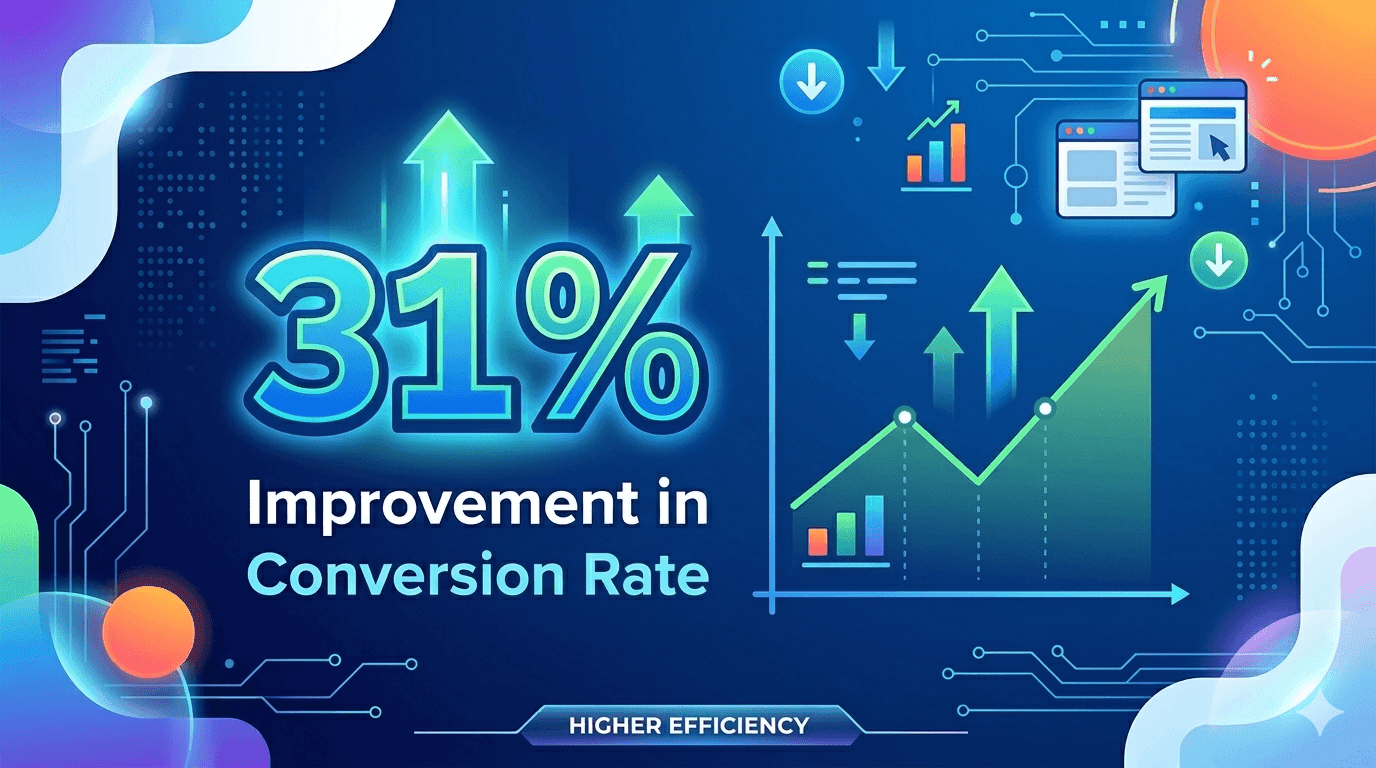 31%

Improvement in Conversion Rate

HIGHER EFFICIENCY